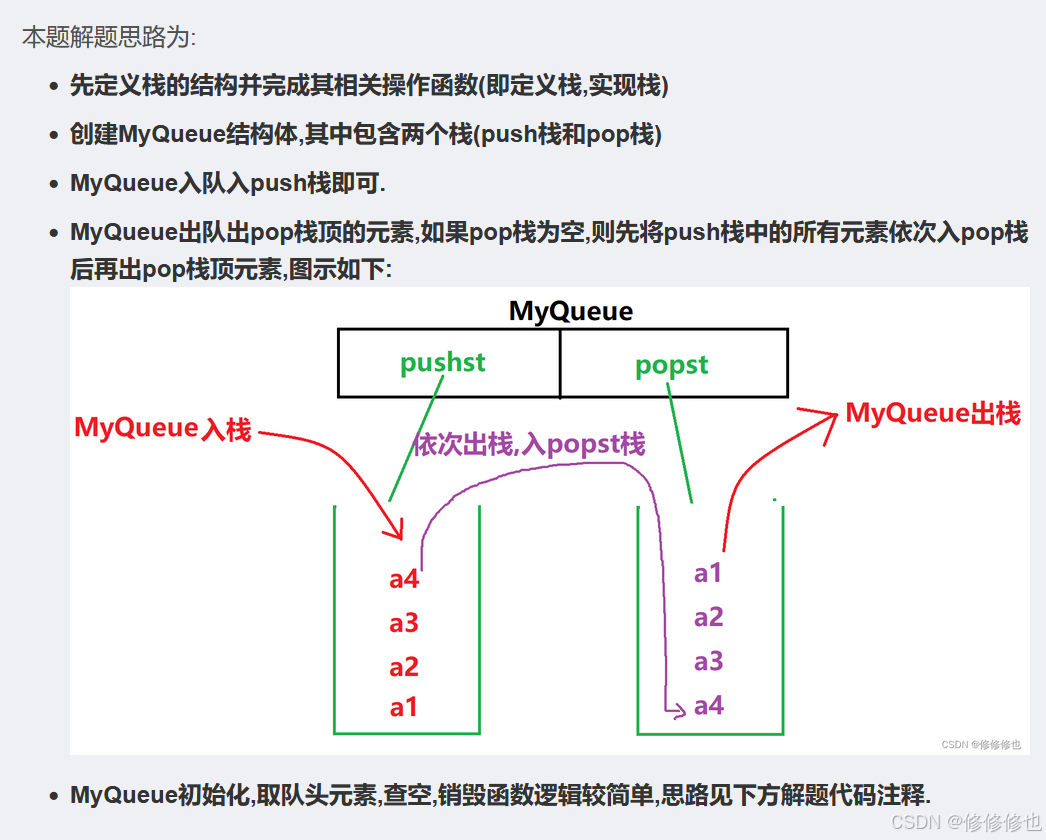 本题解题思路为:

- 先定义栈的结构并完成其相关操作函数(即定义栈,实现栈)
- 创建MyQueue结构体,其中包含两个栈(push栈和pop栈)
- MyQueue入队入push栈即可.
- MyQueue出队出pop栈顶的元素,如果pop栈为空,则先将push栈中的所有元素依次入pop栈后再出pop栈顶元素,图示如下:

MyQueue
pushst
popst
MyQueue入栈
依次出栈,入popst栈
MyQueue出栈
a4
a3
a2
a1
a1
a2
a3
a4
CSDN @修修修也

- MyQueue初始化,取队头元素,查空,销毁函数逻辑较简单,思路见下方解题代码注释.

CSDN @修修修也